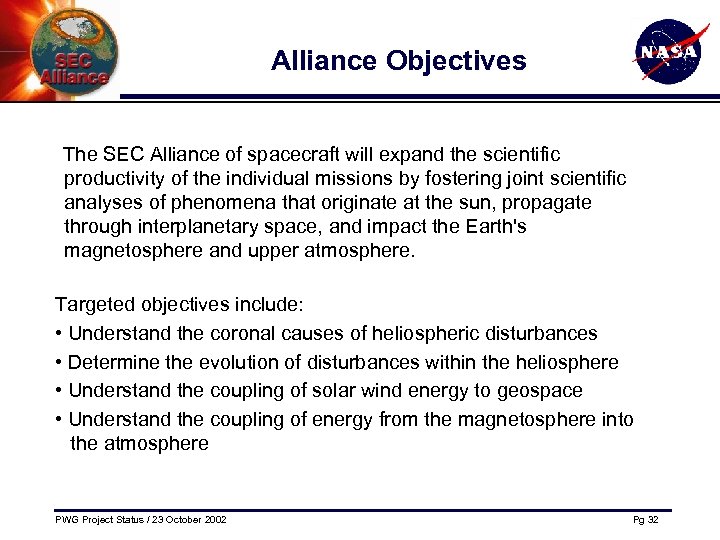 SEC Alliance

Alliance Objectives

NASA

The SEC Alliance of spacecraft will expand the scientific productivity of the individual missions by fostering joint scientific analyses of phenomena that originate at the sun, propagate through interplanetary space, and impact the Earth's magnetosphere and upper atmosphere.

Targeted objectives include:
• Understand the coronal causes of heliospheric disturbances
• Determine the evolution of disturbances within the heliosphere
• Understand the coupling of solar wind energy to geospace
• Understand the coupling of energy from the magnetosphere into the atmosphere

PWG Project Status / 23 October 2002

Pg 32